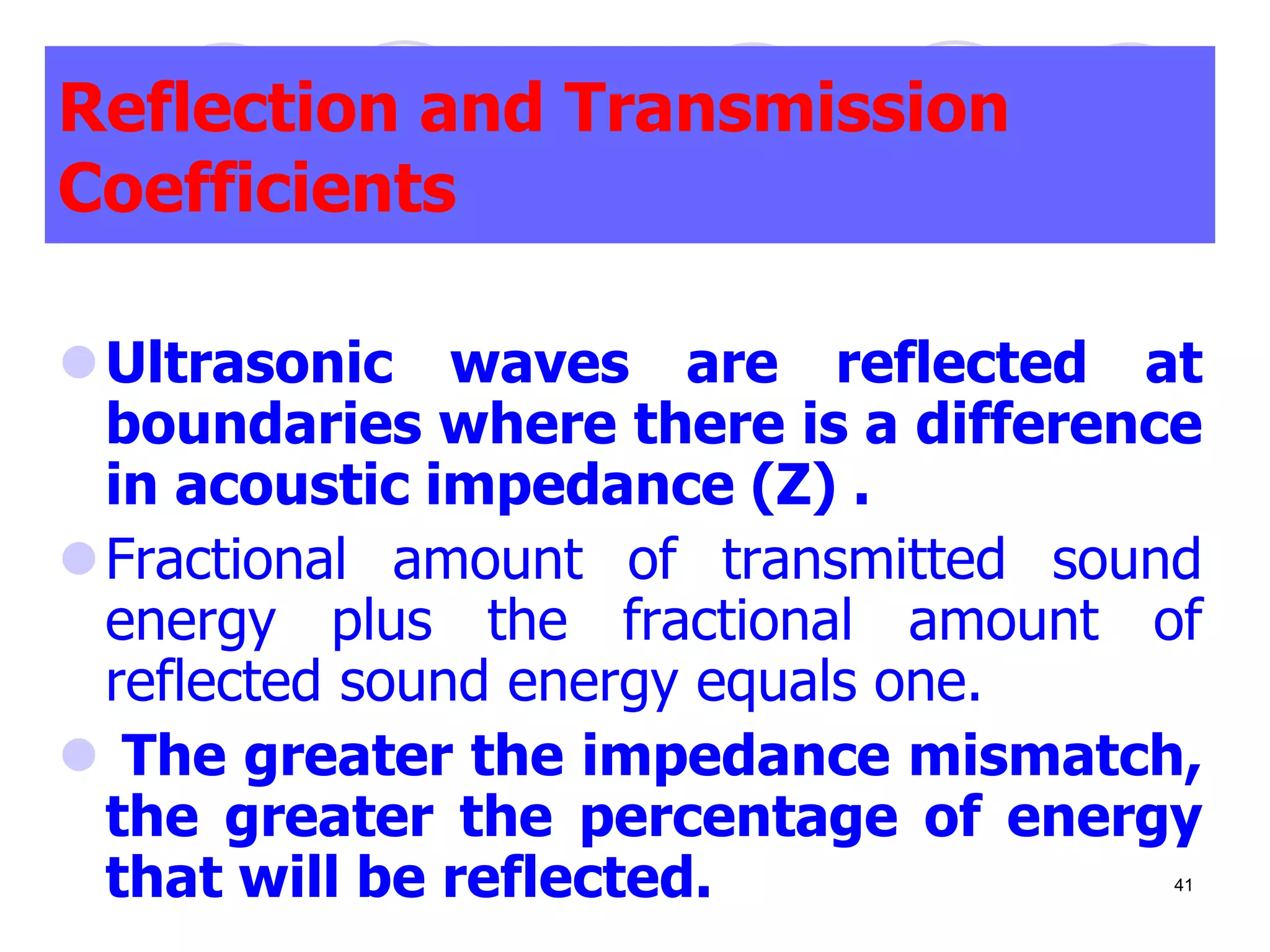 Reflection and Transmission Coefficients

Ultrasonic waves are reflected at boundaries where there is a difference in acoustic impedance (Z) .

Fractional amount of transmitted sound energy plus the fractional amount of reflected sound energy equals one.

The greater the impedance mismatch, the greater the percentage of energy that will be reflected.

41